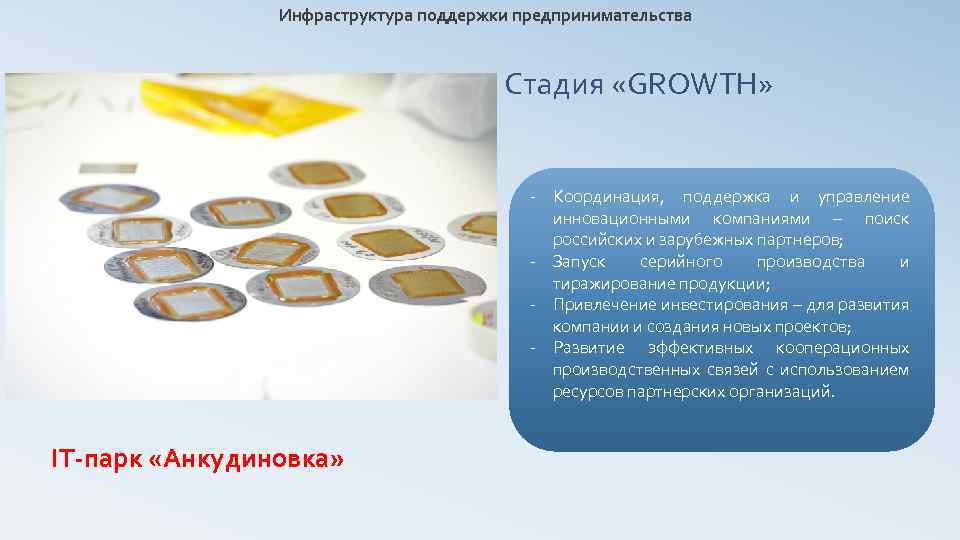 Инфраструктура поддержки предпринимательства

Стадия «GROWTH»

- Координация, поддержка и управление инновационными компаниями – поиск российских и зарубежных партнеров;
- Запуск серийного производства и тиражирование продукции;
- Привлечение инвестирования – для развития компании и создания новых проектов;
- Развитие эффективных кооперационных производственных связей с использованием ресурсов партнерских организаций.

IT-парк «Анкудиновка»